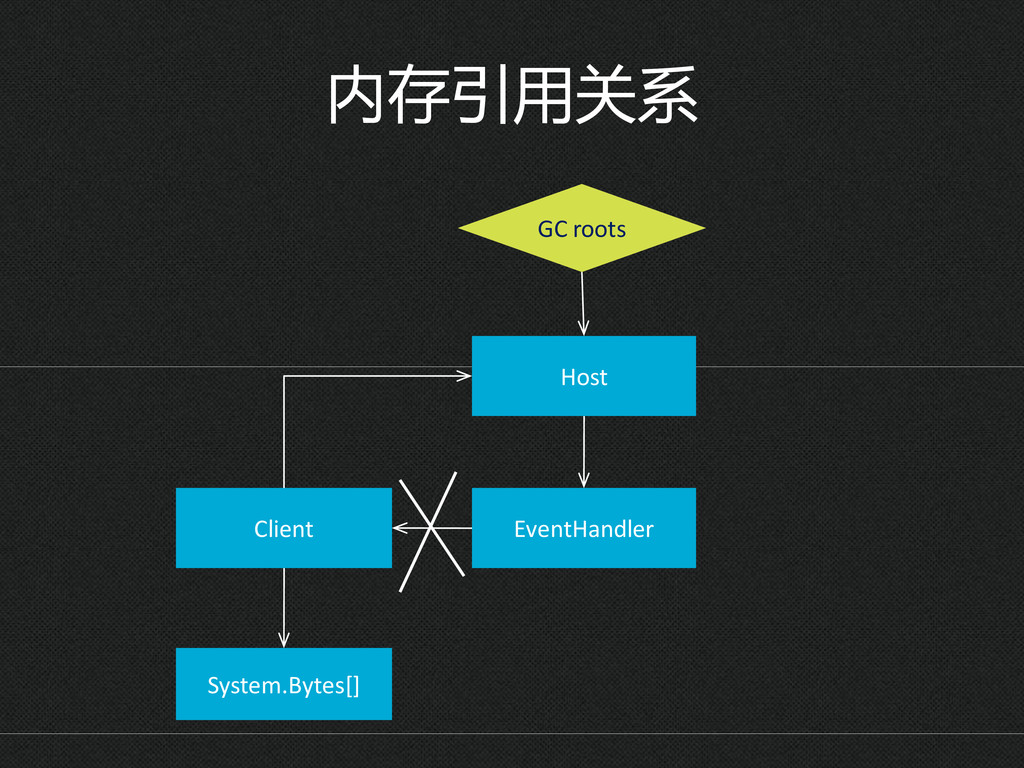 内存引用关系

GC roots

Host

Client

EventHandler

System.Bytes[]